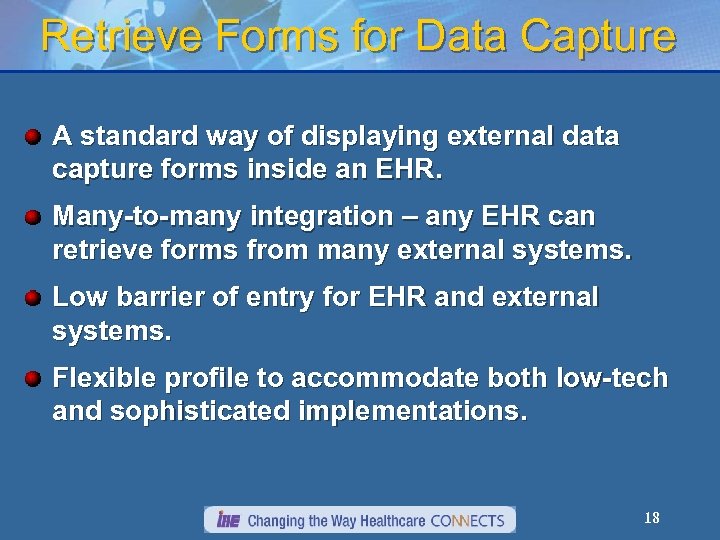 Retrieve Forms for Data Capture

A standard way of displaying external data capture forms inside an EHR.

Many-to-many integration – any EHR can retrieve forms from many external systems.

Low barrier of entry for EHR and external systems.

Flexible profile to accommodate both low-tech and sophisticated implementations.

IHE Changing the Way Healthcare CONNECTS

18